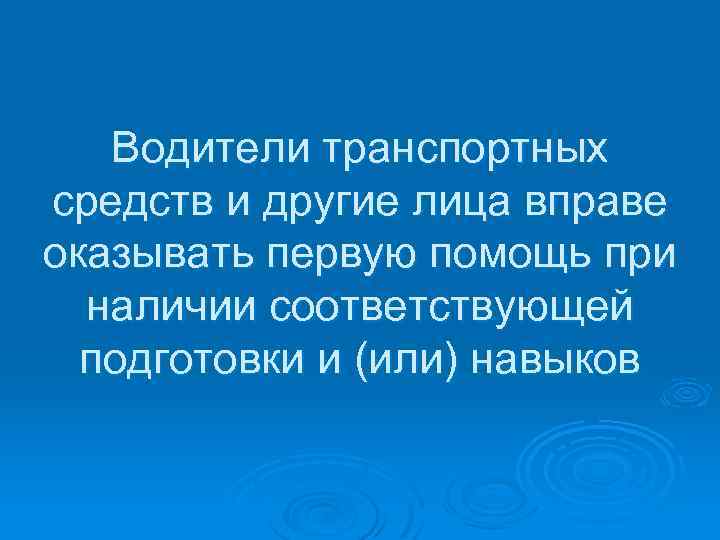 Водители транспортных средств и другие лица вправе оказывать первую помощь при наличии соответствующей подготовки и (или) навыков